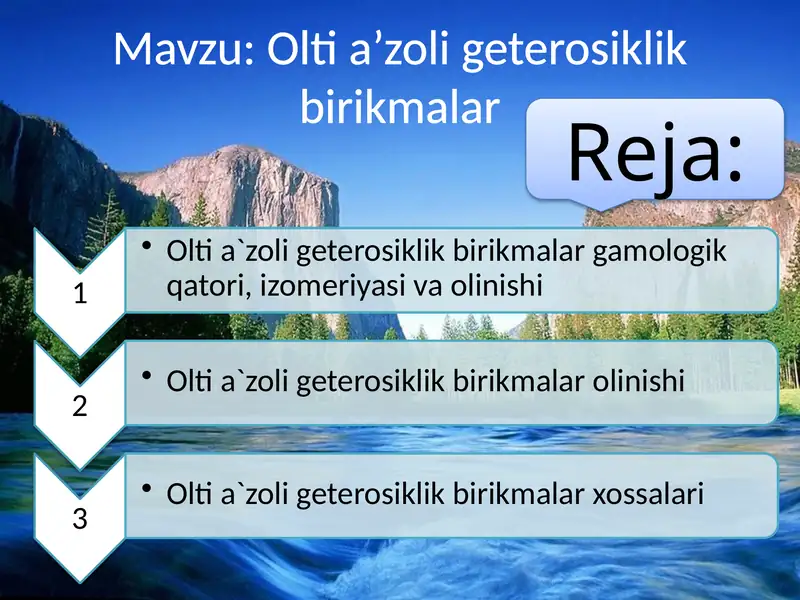 Mavzu: Olti a’zoli geterosiklik birikmalar

Reja:

1

• Olti a`zoli geterosiklik birikmalar gamologik qatori, izomeriyasi va olinishi

2

• Olti a`zoli geterosiklik birikmalar olinishi

3

• Olti a`zoli geterosiklik birikmalar xossalari